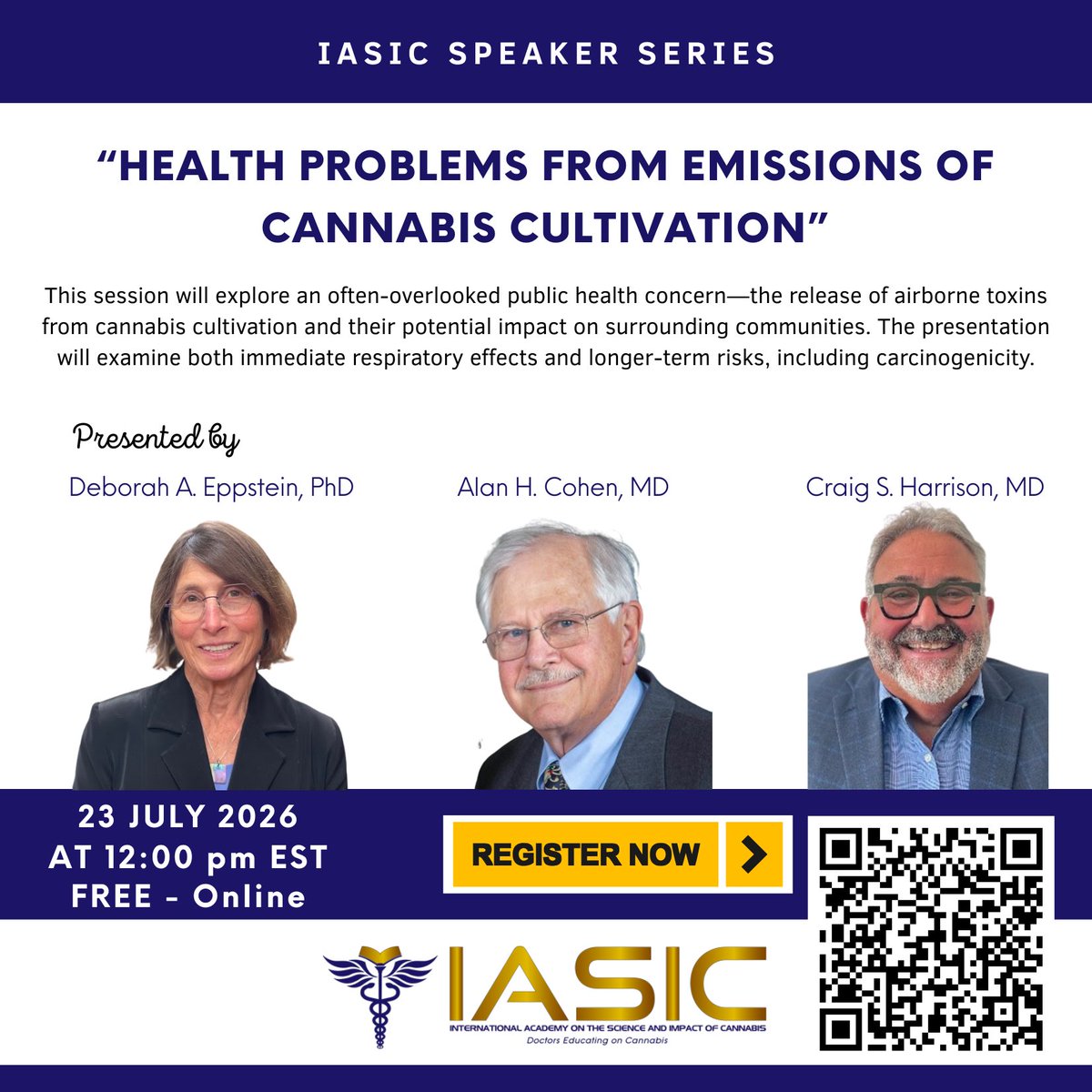 IASIC SPEAKER SERIES

"HEALTH PROBLEMS FROM EMISSIONS OF CANNABIS CULTIVATION"

This session will explore an often-overlooked public health concern—the release of airborne toxins from cannabis cultivation and their potential impact on surrounding communities. The presentation will examine both immediate respiratory effects and longer-term risks, including carcinogenicity.

Presented by

Deborah A. Eppstein, PhD

Alan H. Cohen, MD

Craig S. Harrison, MD

23 JULY 2026
AT 12:00 pm EST
FREE - Online

REGISTER NOW

IASIC
INTERNATIONAL ACADEMY ON THE SCIENCE AND IMPACT OF CANNABIS
Doctors Educating on Cannabis